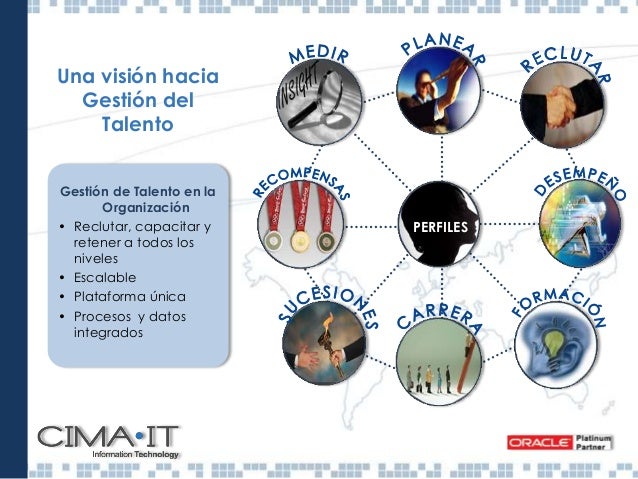 Una visión hacia Gestión del Talento

Gestión de Talento en la Organización
• Reclutar, capacitar y retener a todos los niveles
• Escalable
• Plataforma única
• Procesos y datos integrados

MEDIR
INSIGHT
PLANEAR
RECLUTAR
RECOMPENSAS
PERFILES
DESEMPEÑO
SUCESIONES
CARRERA
FORMACIÓN

CIMA•IT
Information Technology

ORACLE Platinum Partner